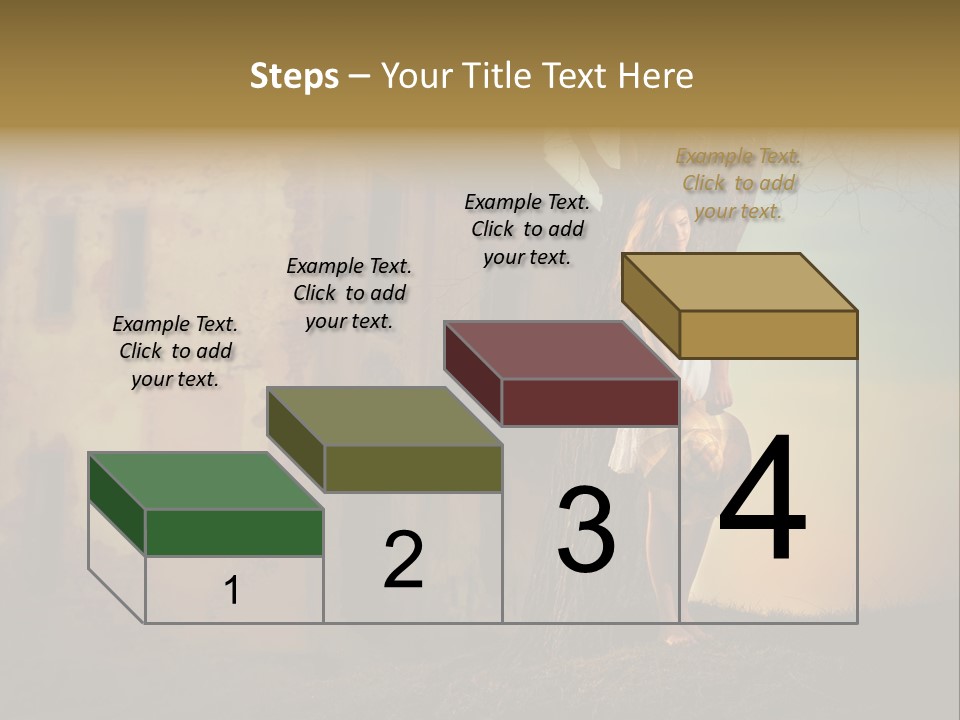 Steps – Your Title Text Here

Example Text. Click to add your text.

Example Text. Click to add your text.

Example Text. Click to add your text.

Example Text. Click to add your text.

1

2

3

4